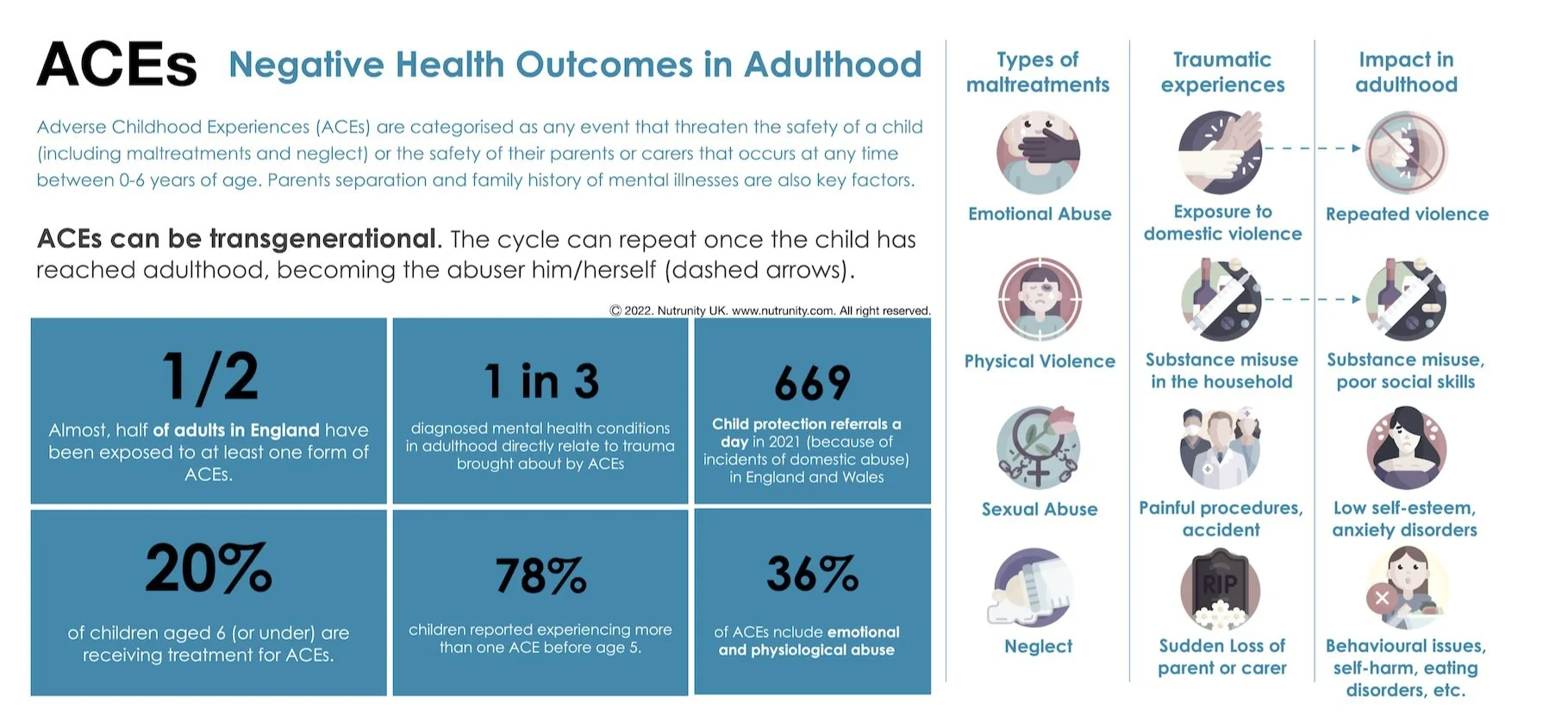 ACEs Negative Health Outcomes in Adulthood

Adverse Childhood Experiences (ACEs) are categorised as any event that threaten the safety of a child (including maltreatments and neglect) or the safety of their parents or carers that occurs at any time between 0-6 years of age. Parents separation and family history of mental illnesses are also key factors.

ACEs can be transgenerational. The cycle can repeat once the child has reached adulthood, becoming the abuser him/herself (dashed arrows).

© 2022. Nutrunity UK. www.nutrunity.com. All right reserved.

1/2
Almost, half of adults in England have been exposed to at least one form of ACEs.

1 in 3
diagnosed mental health conditions in adulthood directly relate to trauma brought about by ACEs

669
Child protection referrals a day in 2021 (because of incidents of domestic abuse) in England and Wales

20%
of children aged 6 (or under) are receiving treatment for ACEs.

78%
children reported experiencing more than one ACE before age 5.

36%
of ACEs nclude emotional and physiological abuse

Types of maltreatments
Emotional Abuse
Physical Violence
Sexual Abuse
Neglect

Traumatic experiences
Exposure to domestic violence
Substance misuse in the household
Painful procedures, accident
RIP
Sudden Loss of parent or carer

Impact in adulthood
Repeated violence
Substance misuse, poor social skills
Low self-esteem, anxiety disorders
Behavioural issues, self-harm, eating disorders, etc.